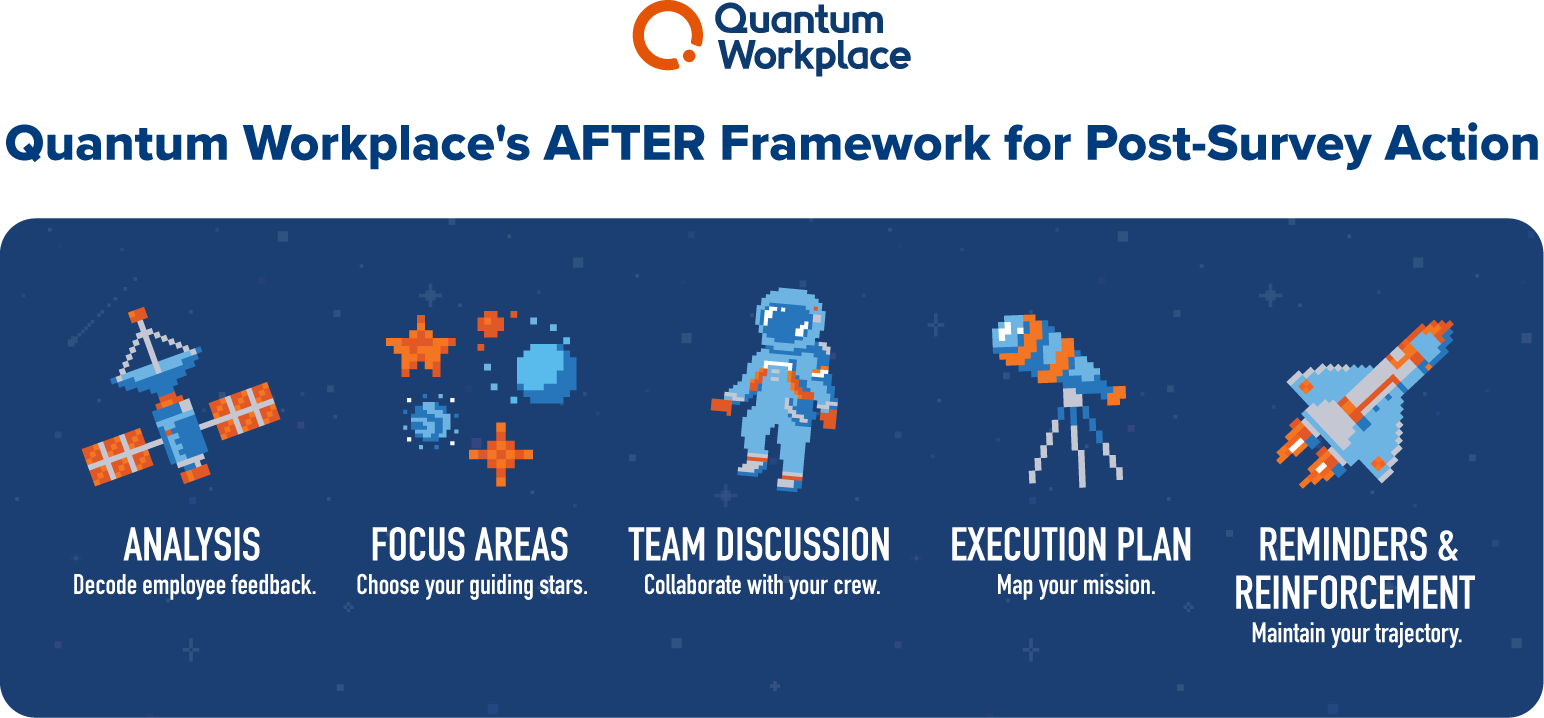 Quantum Workplace

Quantum Workplace's AFTER Framework for Post-Survey Action

ANALYSIS
Decode employee feedback.

FOCUS AREAS
Choose your guiding stars.

TEAM DISCUSSION
Collaborate with your crew.

EXECUTION PLAN
Map your mission.

REMINDERS & REINFORCEMENT
Maintain your trajectory.